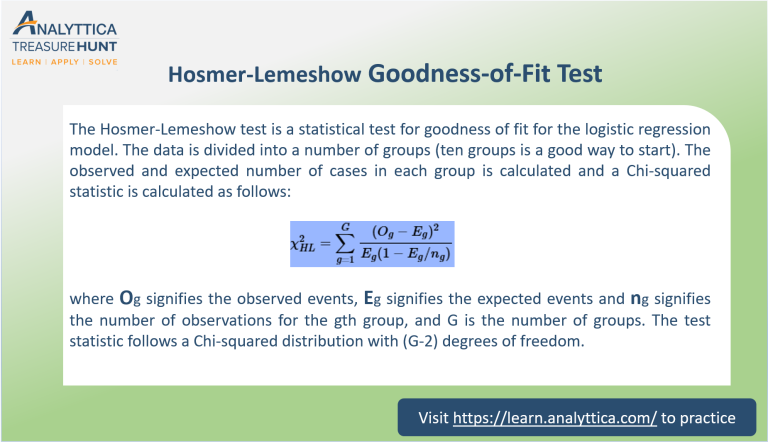 ANALYTTICA
TREASUREHUNT
LEARN | APPLY | SOLVE

Hosmer-Lemeshow Goodness-of-Fit Test

The Hosmer-Lemeshow test is a statistical test for goodness of fit for the logistic regression model. The data is divided into a number of groups (ten groups is a good way to start). The observed and expected number of cases in each group is calculated and a Chi-squared statistic is calculated as follows:

$\chi^2_{HL} = \sum_{g=1}^{G} \frac{(O_g - E_g)^2}{E_g(1 - E_g/n_g)}$

where Og signifies the observed events, Eg signifies the expected events and ng signifies the number of observations for the gth group, and G is the number of groups. The test statistic follows a Chi-squared distribution with (G-2) degrees of freedom.

Visit https://learn.analyttica.com/ to practice